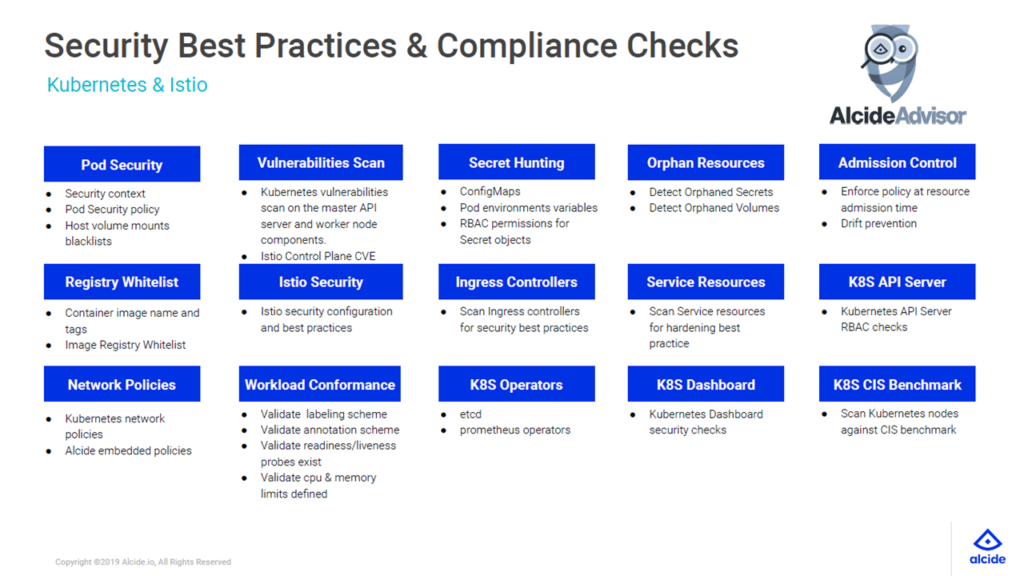 Security Best Practices & Compliance Checks

Kubernetes & Istio

AlcideAdvisor

Pod Security
- Security context
- Pod Security policy
- Host volume mounts blacklists

Vulnerabilities Scan
- Kubernetes vulnerabilities scan on the master API server and worker node components.
- Istio Control Plane CVE

Secret Hunting
- ConfigMaps
- Pod environments variables
- RBAC permissions for Secret objects

Orphan Resources
- Detect Orphaned Secrets
- Detect Orphaned Volumes

Admission Control
- Enforce policy at resource admission time
- Drift prevention

Registry Whitelist
- Container image name and tags
- Image Registry Whitelist

Istio Security
- Istio security configuration and best practices

Ingress Controllers
- Scan Ingress controllers for security best practices

Service Resources
- Scan Service resources for hardening best practice

K8S API Server
- Kubernetes API Server RBAC checks

Network Policies
- Kubernetes network policies
- Alcide embedded policies

Workload Conformance
- Validate labeling scheme
- Validate annotation scheme
- Validate readiness/liveness probes exist
- Validate cpu & memory limits defined

K8S Operators
- etcd
- prometheus operators

K8S Dashboard
- Kubernetes Dashboard security checks

K8S CIS Benchmark
- Scan Kubernetes nodes against CIS benchmark

Copyright ©2019 Alcide.io, All Rights Reserved

alcide